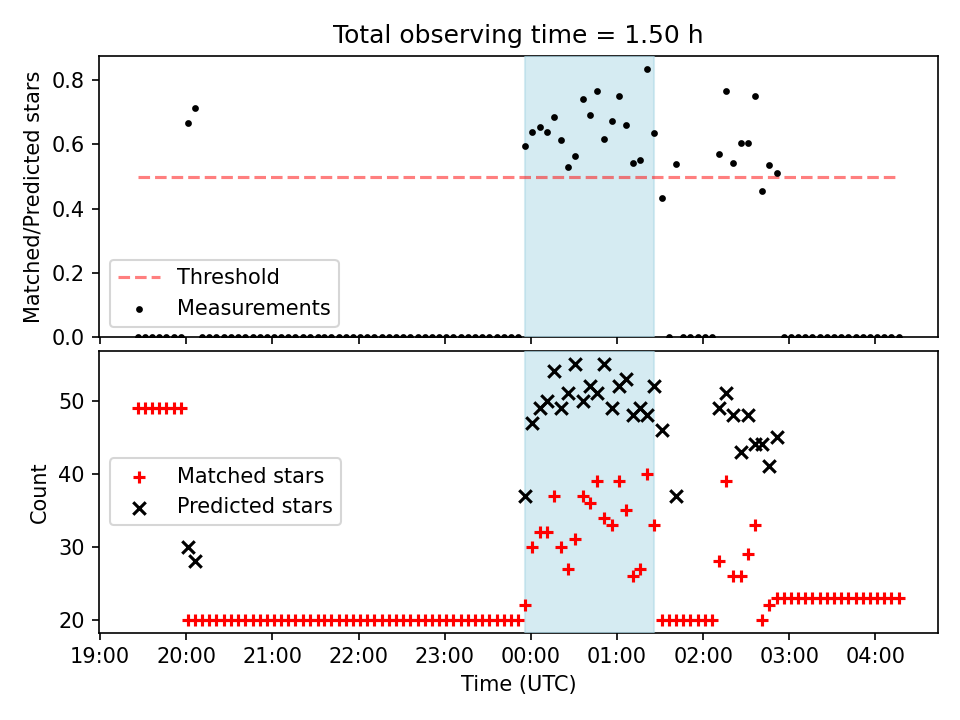 Total observing time = 1.50 h

Matched/Predicted stars

0.8
0.6
0.4
0.2
0.0

Threshold
Measurements

Count

50
40
30
20

Matched stars
Predicted stars

19:00
20:00
21:00
22:00
23:00
00:00
01:00
02:00
03:00
04:00

Time (UTC)